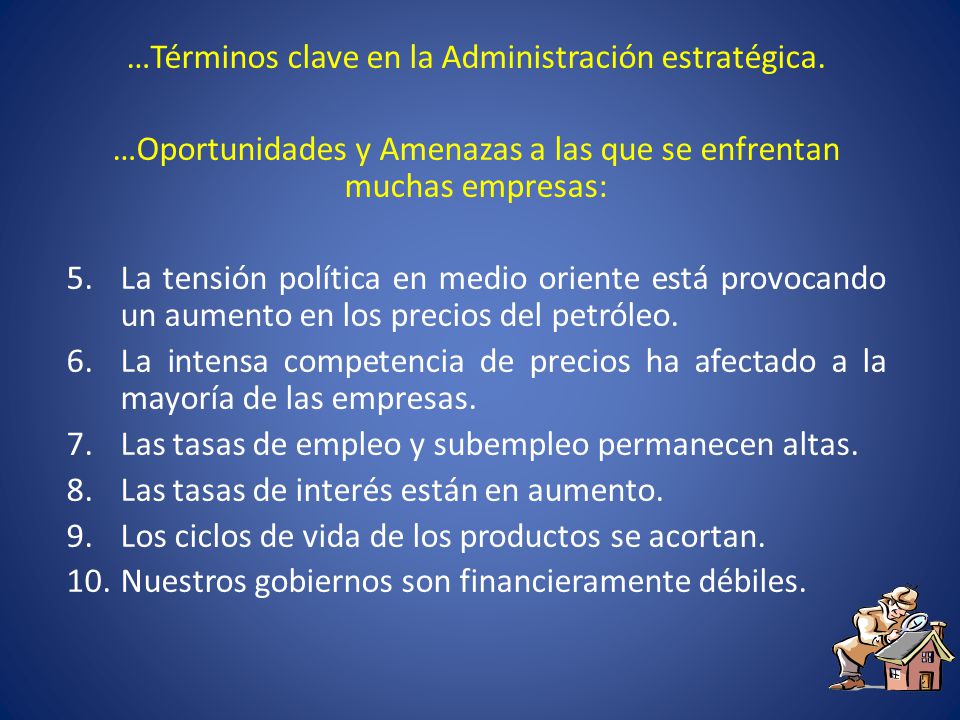 …Términos clave en la Administración estratégica.

…Oportunidades y Amenazas a las que se enfrentan muchas empresas:

5. La tensión política en medio oriente está provocando un aumento en los precios del petróleo.
6. La intensa competencia de precios ha afectado a la mayoría de las empresas.
7. Las tasas de empleo y subempleo permanecen altas.
8. Las tasas de interés están en aumento.
9. Los ciclos de vida de los productos se acortan.
10. Nuestros gobiernos son financieramente débiles.